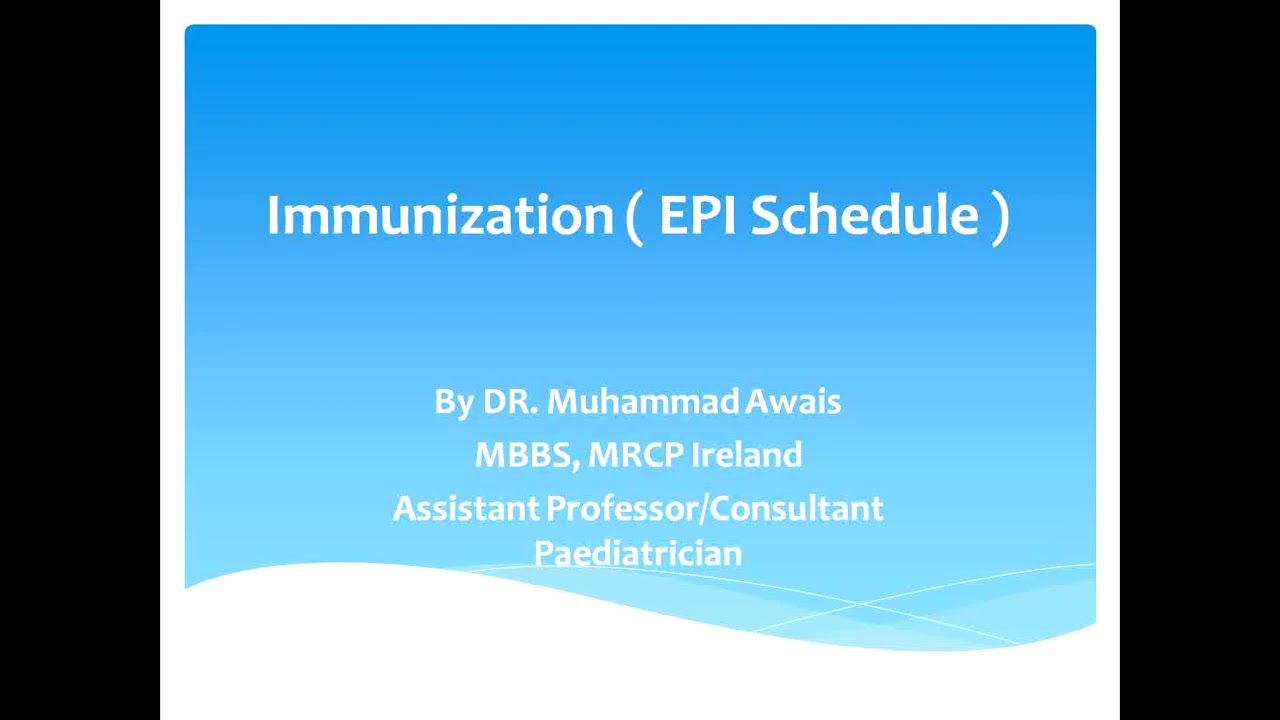 Immunization ( EPI Schedule )

By DR. Muhammad Awais
MBBS, MRCP Ireland
Assistant Professor/Consultant Paediatrician